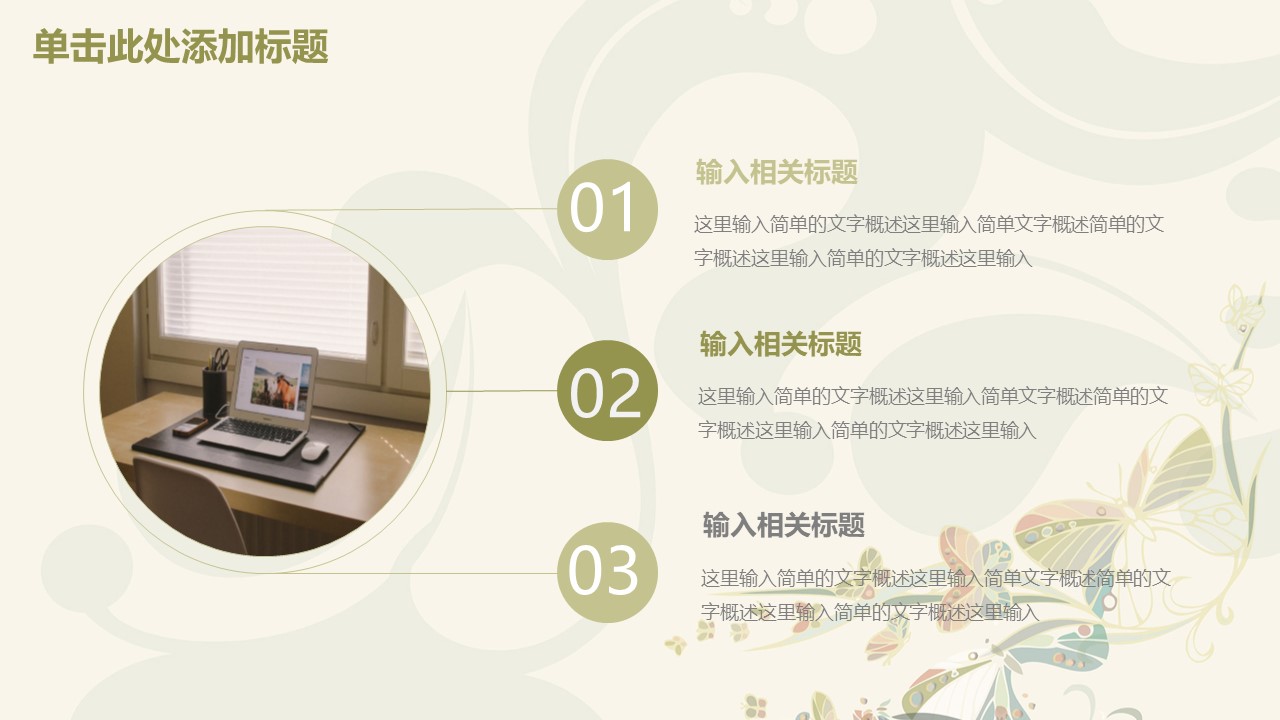 单击此处添加标题

01

输入相关标题

这里输入简单的文字概述这里输入简单文字概述简单的文字概述这里输入简单的文字概述这里输入

02

输入相关标题

这里输入简单的文字概述这里输入简单文字概述简单的文字概述这里输入简单的文字概述这里输入

03

输入相关标题

这里输入简单的文字概述这里输入简单文字概述简单的文字概述这里输入简单的文字概述这里输入